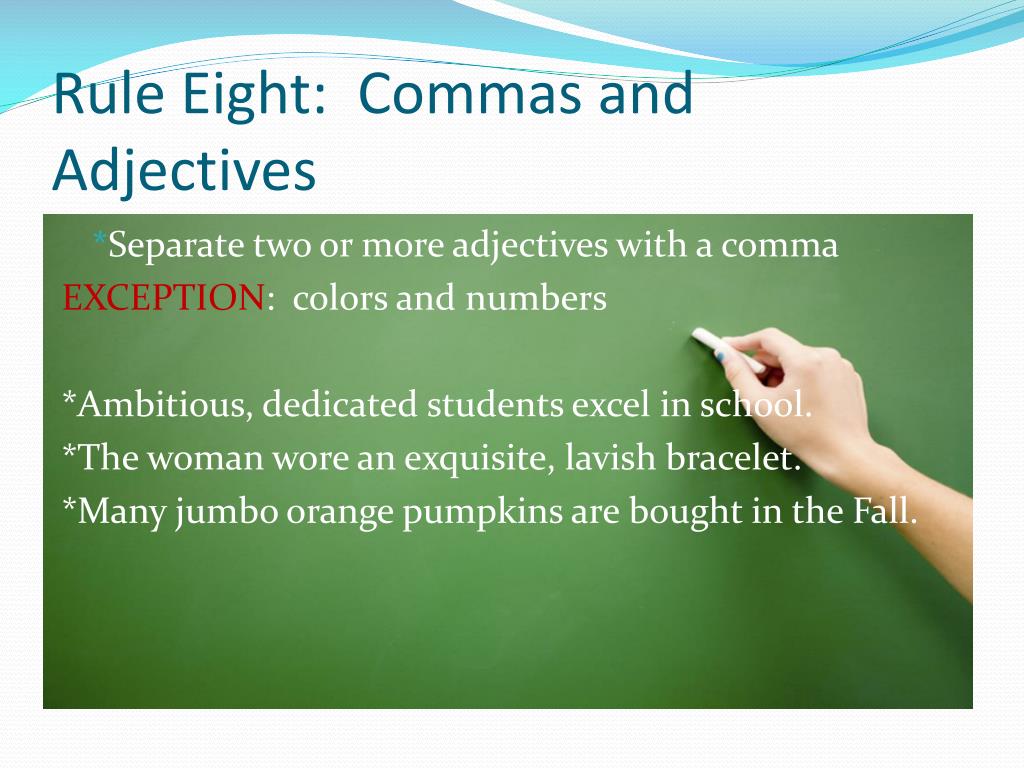 Rule Eight: Commas and Adjectives

*Separate two or more adjectives with a comma
EXCEPTION: colors and numbers

*Ambitious, dedicated students excel in school.
*The woman wore an exquisite, lavish bracelet.
*Many jumbo orange pumpkins are bought in the Fall.